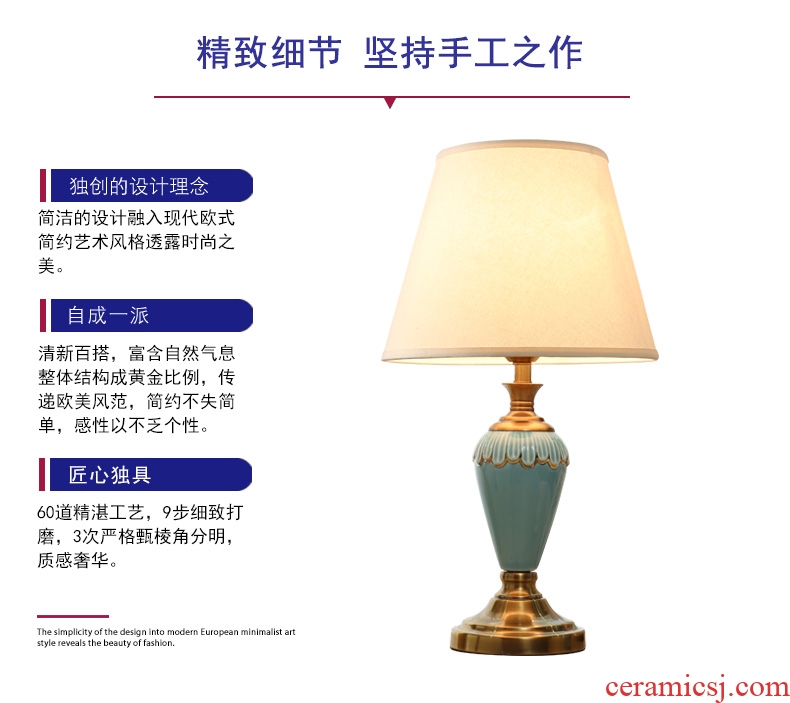 精致细节 坚持手工之作

独创的设计理念

简洁的设计融入现代欧式简约艺术风格透露时尚之美。

自成一派

清新百搭，富含自然气息整体结构成黄金比例，传递欧美风范，简约不失简单，感性以不乏个性。

匠心独具

60道精湛工艺，9步细致打磨，3次严格甄棱角分明，质感奢华。

The simplicity of the design into modern European minimalist art style reveals the beauty of fashion.

ceramicsj.com